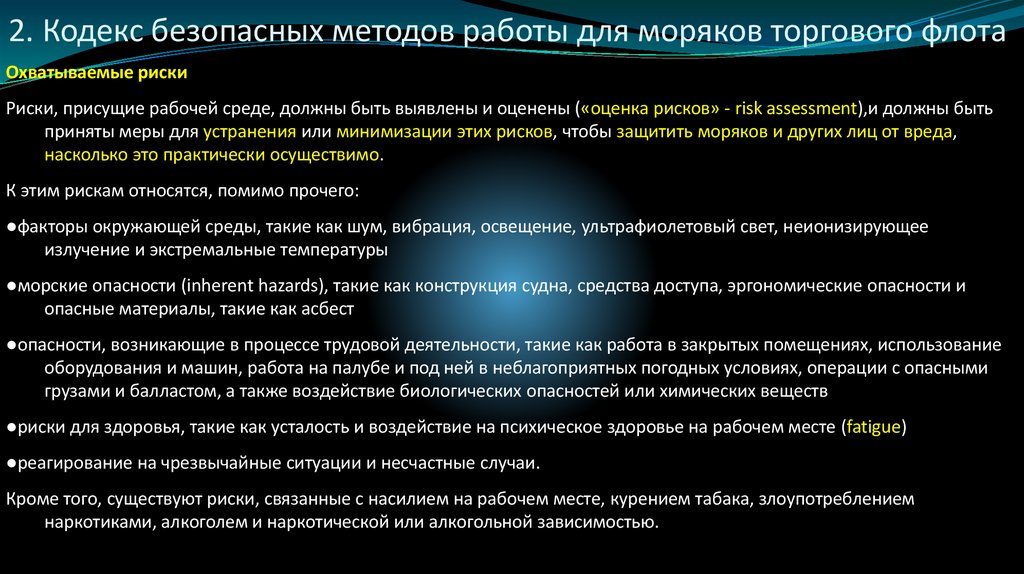 2. Кодекс безопасных методов работы для моряков торгового флота

Охватываемые риски

Риски, присущие рабочей среде, должны быть выявлены и оценены («оценка рисков» - risk assessment),и должны быть приняты меры для устранения или минимизации этих рисков, чтобы защитить моряков и других лиц от вреда, насколько это практически осуществимо.

К этим рискам относятся, помимо прочего:

●факторы окружающей среды, такие как шум, вибрация, освещение, ультрафиолетовый свет, неионизирующее излучение и экстремальные температуры

●морские опасности (inherent hazards), такие как конструкция судна, средства доступа, эргономические опасности и опасные материалы, такие как асбест

●опасности, возникающие в процессе трудовой деятельности, такие как работа в закрытых помещениях, использование оборудования и машин, работа на палубе и под ней в неблагоприятных погодных условиях, операции с опасными грузами и балластом, а также воздействие биологических опасностей или химических веществ

●риски для здоровья, такие как усталость и воздействие на психическое здоровье на рабочем месте (fatigue)

●реагирование на чрезвычайные ситуации и несчастные случаи.

Кроме того, существуют риски, связанные с насилием на рабочем месте, курением табака, злоупотреблением наркотиками, алкоголем и наркотической или алкогольной зависимостью.